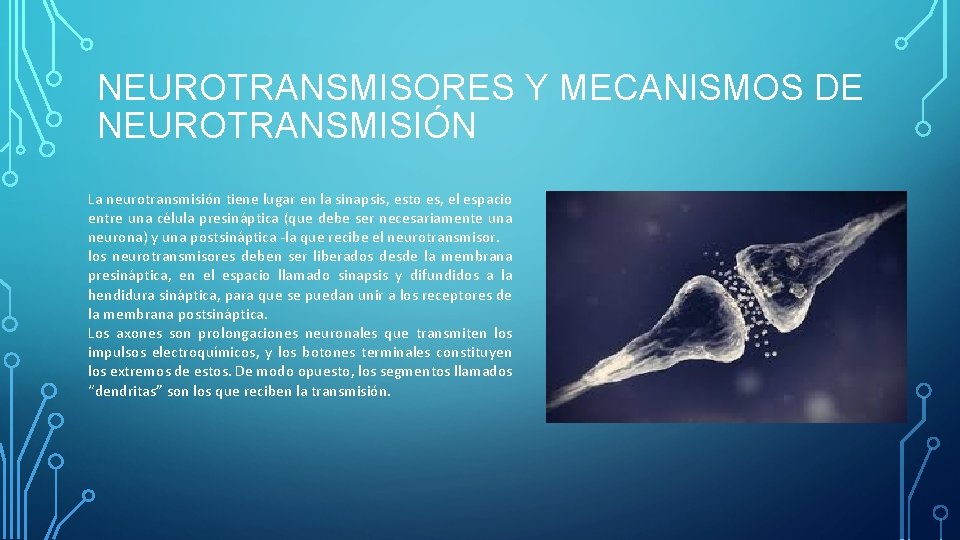 NEUROTRANSMISORES Y MECANISMOS DE NEUROTRANSMISIÓN

La neurotransmisión tiene lugar en la sinapsis, esto es, el espacio entre una célula presináptica (que debe ser necesariamente una neurona) y una postsináptica -la que recibe el neurotransmisor.
los neurotransmisores deben ser liberados desde la membrana presináptica, en el espacio llamado sinapsis y difundidos a la hendidura sináptica, para que se puedan unir a los receptores de la membrana postsináptica.
Los axones son prolongaciones neuronales que transmiten los impulsos electroquímicos, y los botones terminales constituyen los extremos de estos. De modo opuesto, los segmentos llamados "dendritas" son los que reciben la transmisión.